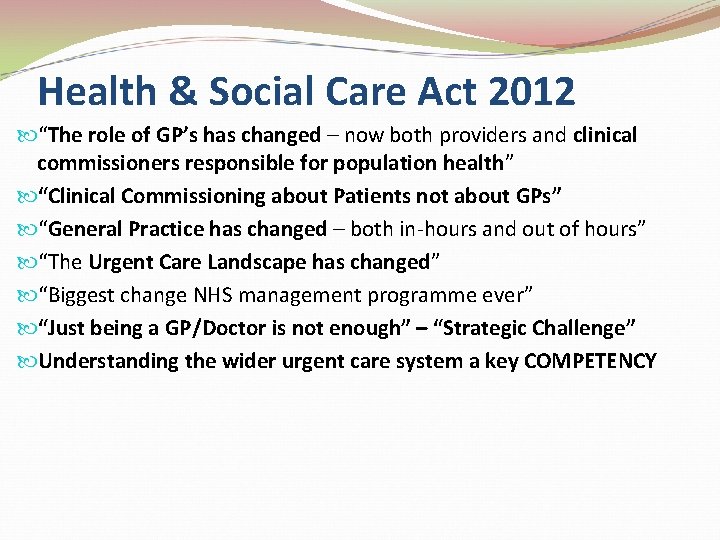 Health & Social Care Act 2012

“The role of GP’s has changed – now both providers and clinical commissioners responsible for population health”

“Clinical Commissioning about Patients not about GPs”

“General Practice has changed – both in-hours and out of hours”

“The Urgent Care Landscape has changed”

“Biggest change NHS management programme ever”

“Just being a GP/Doctor is not enough” – “Strategic Challenge”

Understanding the wider urgent care system a key COMPETENCY